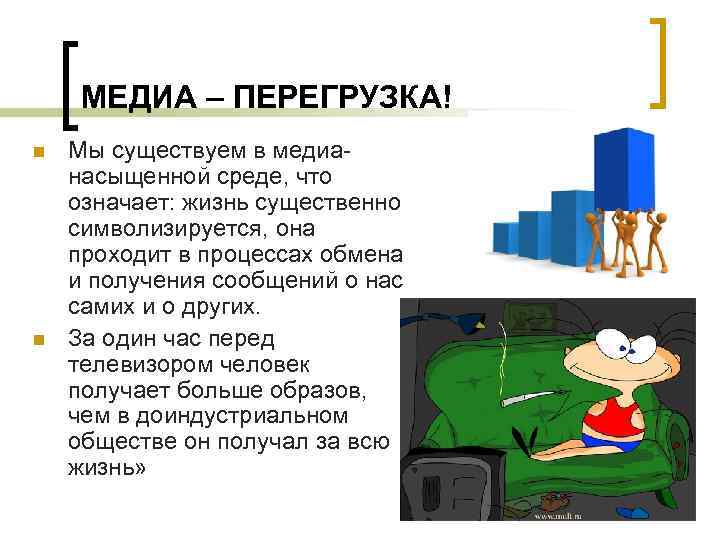 МЕДИА – ПЕРЕГРУЗКА!

Мы существуем в медиа-насыщенной среде, что означает: жизнь существенно символизируется, она проходит в процессах обмена и получения сообщений о нас самих и о других.

За один час перед телевизором человек получает больше образов, чем в доиндустриальном обществе он получал за всю жизнь»

www.mult.ru